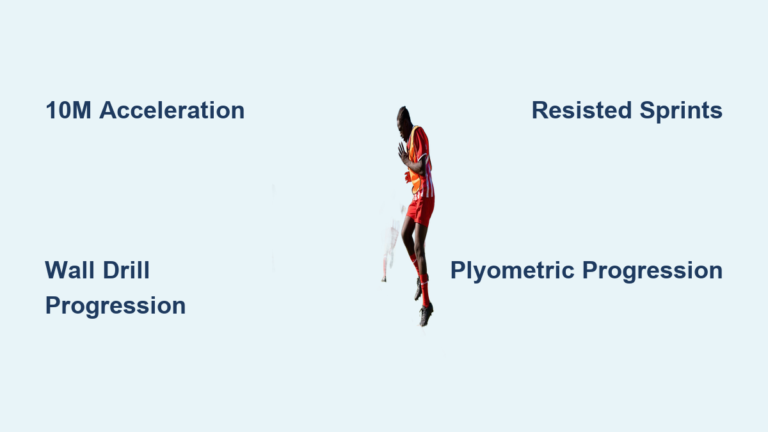 10M Acceleration

Resisted Sprints

Wall Drill Progression

Plyometric Progression